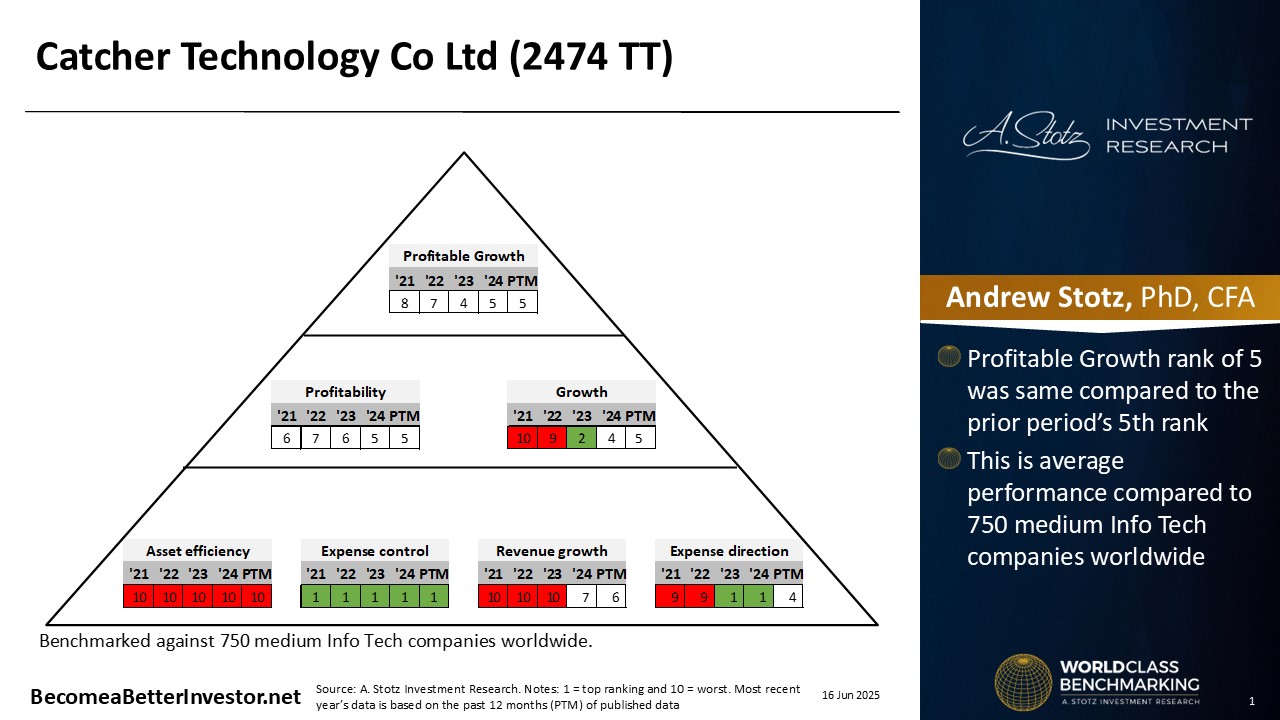 Catcher Technology Co Ltd (2474 TT)

Profitable Growth

| '21 | '22 | '23 | '24 | PTM |
|---|---|---|---|---|
| 8 | 7 | 4 | 5 | 5 |

Profitability

| '21 | '22 | '23 | '24 | PTM |
|---|---|---|---|---|
| 6 | 7 | 6 | 5 | 5 |

Growth

| '21 | '22 | '23 | '24 | PTM |
|---|---|---|---|---|
| 10 | 9 | 2 | 4 | 5 |

Asset efficiency

| '21 | '22 | '23 | '24 | PTM |
|---|---|---|---|---|
| 10 | 10 | 10 | 10 | 10 |

Expense control

| '21 | '22 | '23 | '24 | PTM |
|---|---|---|---|---|
| 1 | 1 | 1 | 1 | 1 |

Revenue growth

| '21 | '22 | '23 | '24 | PTM |
|---|---|---|---|---|
| 10 | 10 | 10 | 7 | 6 |

Expense direction

| '21 | '22 | '23 | '24 | PTM |
|---|---|---|---|---|
| 9 | 9 | 1 | 1 | 4 |

Benchmarked against 750 medium Info Tech companies worldwide.

BecomeaBetterInvestor.net

Source: A. Stotz Investment Research. Notes: 1 = top ranking and 10 = worst. Most recent year's data is based on the past 12 months (PTM) of published data

16 Jun 2025

A. Stotz INVESTMENT RESEARCH

Andrew Stotz, PhD, CFA

Profitable Growth rank of 5 was same compared to the prior period's 5th rank

This is average performance compared to 750 medium Info Tech companies worldwide

WORLDCLASS BENCHMARKING
A. STOTZ INVESTMENT RESEARCH

1